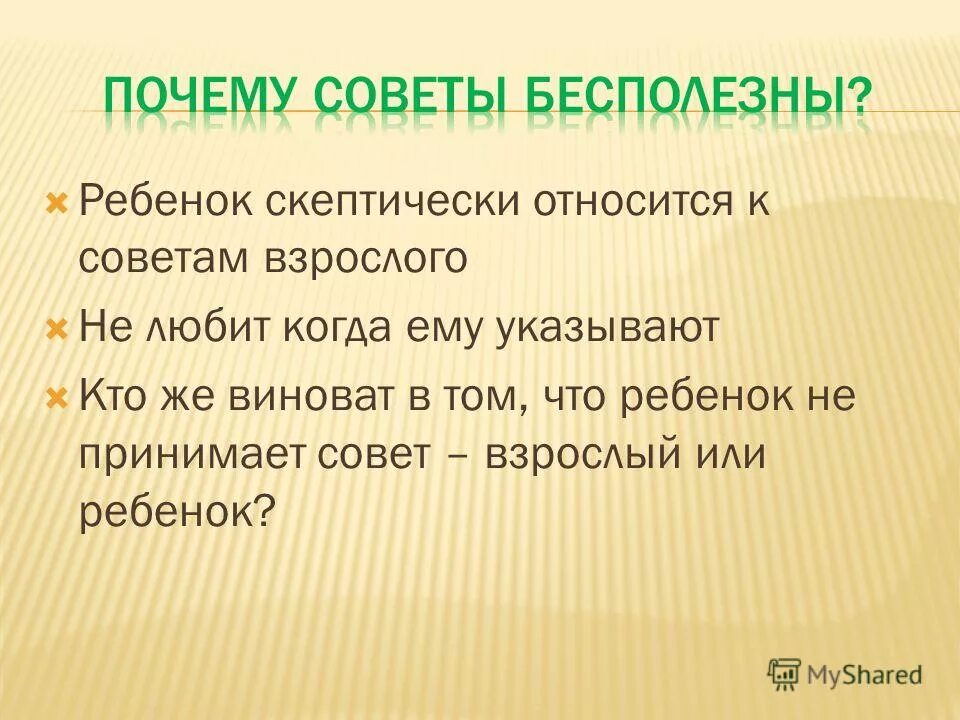 ПОЧЕМУ СОВЕТЫ БЕСПОЛЕЗНЫ?

Ребенок скептически относится к советам взрослого

Не любит когда ему указывают

Кто же виноват в том, что ребенок не принимает совет – взрослый или ребенок?

MyShared